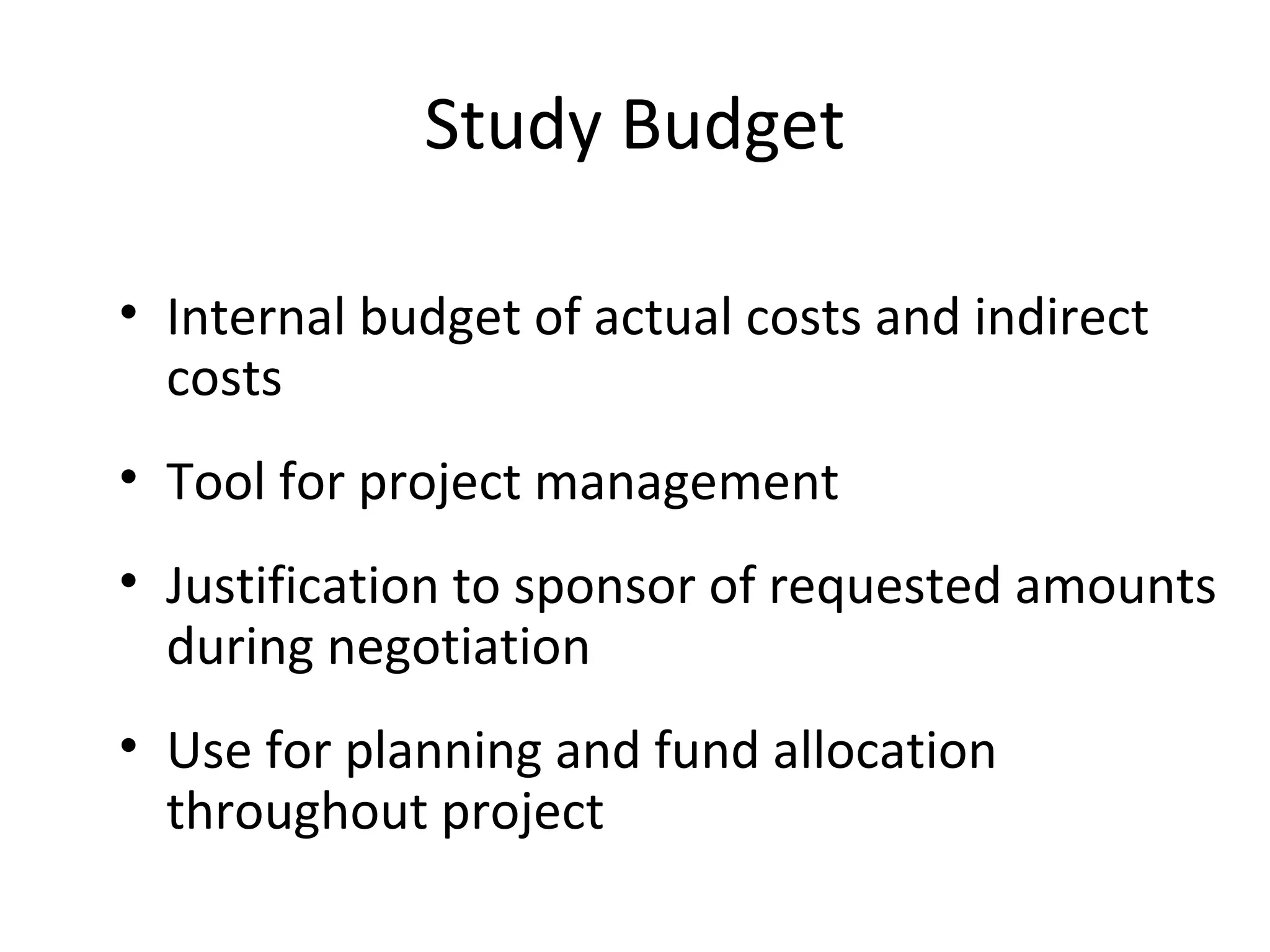 Study Budget

• Internal budget of actual costs and indirect costs

• Tool for project management

• Justification to sponsor of requested amounts during negotiation

• Use for planning and fund allocation throughout project